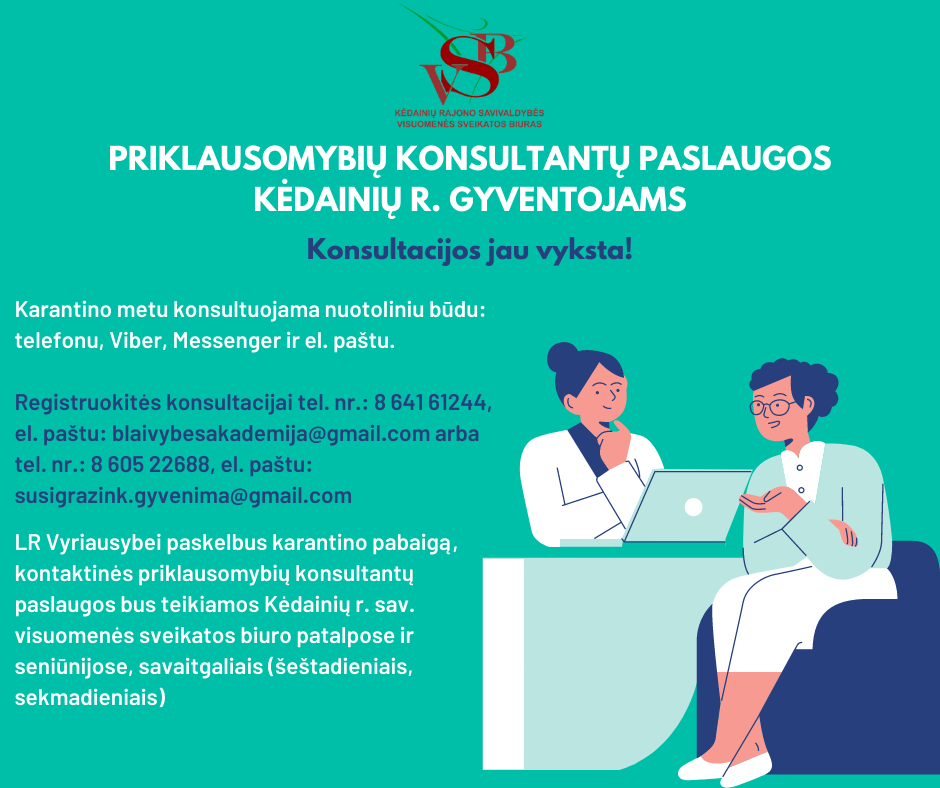 VSB
KĖDAINIŲ RAJONO SAVIVALDYBĖS VISUOMENĖS SVEIKATOS BIURAS

PRIKLAUSOMYBIŲ KONSULTANTŲ PASLAUGOS KĖDAINIŲ R. GYVENTOJAMS

Konsultacijos jau vyksta!

Karantino metu konsultuojama nuotoliniu būdu: telefonu, Viber, Messenger ir el. paštu.

Registruokitės konsultacijai tel. nr.: 8 641 61244, el. paštu: blaivybesakademija@gmail.com arba tel. nr.: 8 605 22688, el. paštu: susigrazink.gyvenima@gmail.com

LR Vyriausybei paskelbus karantino pabaigą, kontaktinės priklausomybių konsultantų paslaugos bus teikiamos Kėdainių r. sav. visuomenės sveikatos biuro patalpose ir seniūnijose, savaitgaliais (šeštadieniais, sekmadieniais)